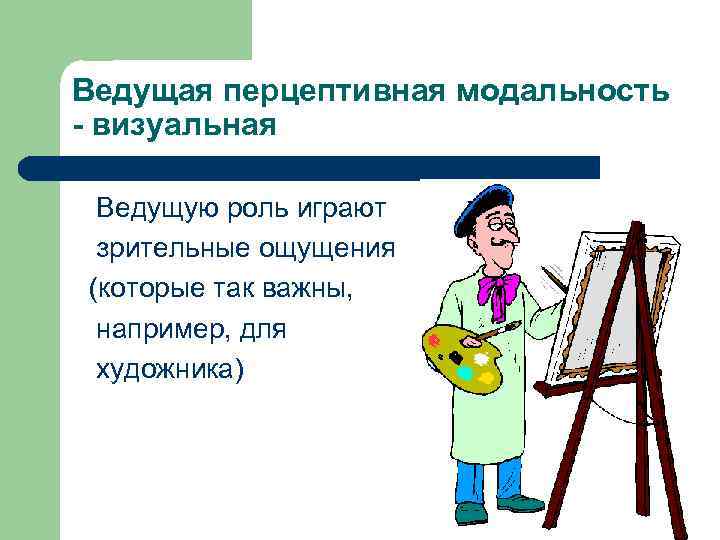 Ведущая перцептивная модальность - визуальная

Ведущую роль играют зрительные ощущения (которые так важны, например, для художника)